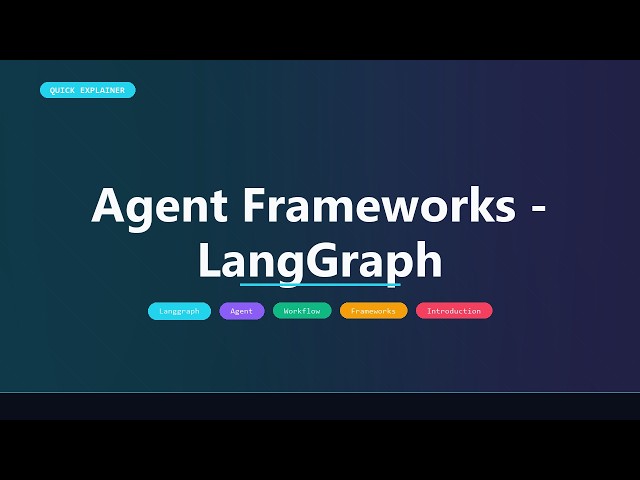 QUICK EXPLAINER

Agent Frameworks - LangGraph

Langgraph
Agent
Workflow
Frameworks
Introduction